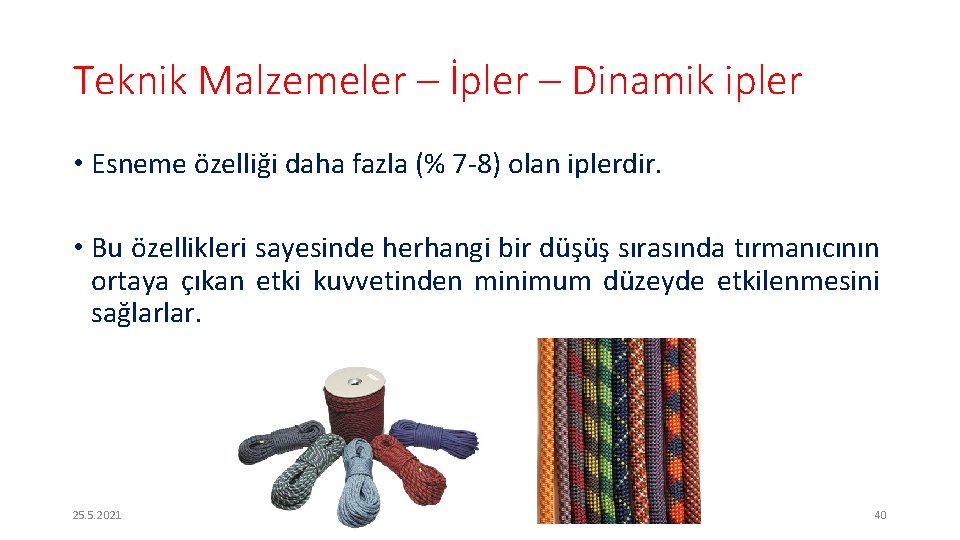 Teknik Malzemeler – İpler – Dinamik ipler

• Esneme özelliği daha fazla (% 7-8) olan iplerdir.

• Bu özellikleri sayesinde herhangi bir düşüş sırasında tırmanıcının ortaya çıkan etki kuvvetinden minimum düzeyde etkilenmesini sağlarlar.

25.5.2021

40